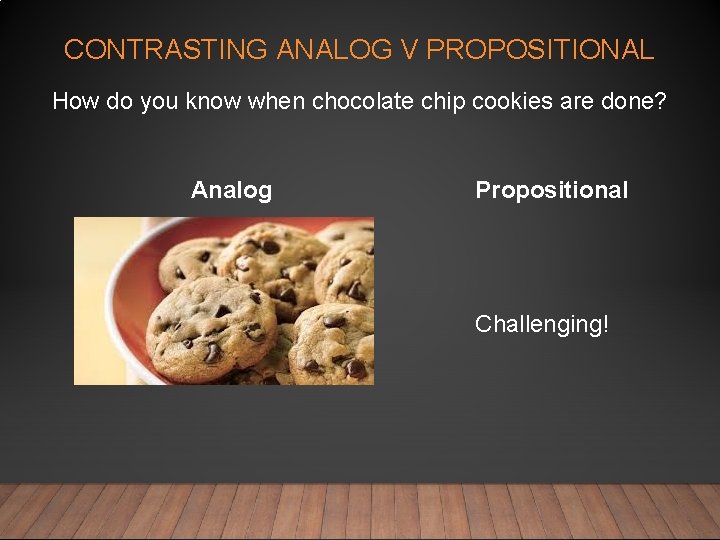 CONTRASTING ANALOG V PROPOSITIONAL

How do you know when chocolate chip cookies are done?

Analog

Propositional

Challenging!